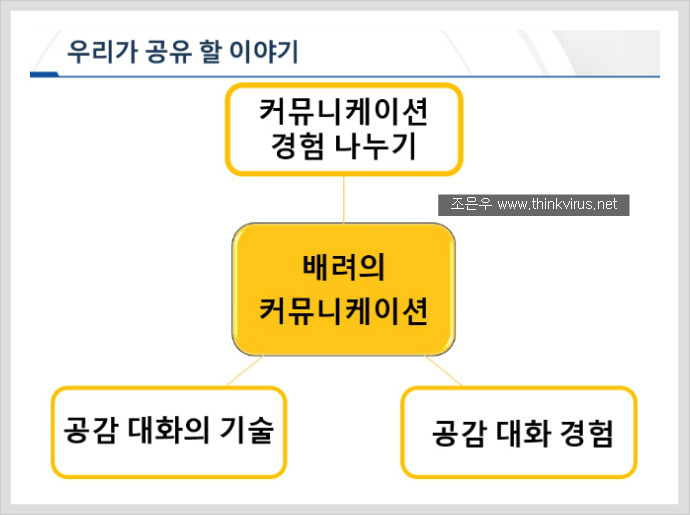 우리가 공유 할 이야기

커뮤니케이션 경험 나누기

조은우 www.thinkvirus.net

배려의 커뮤니케이션

공감 대화의 기술

공감 대화 경험